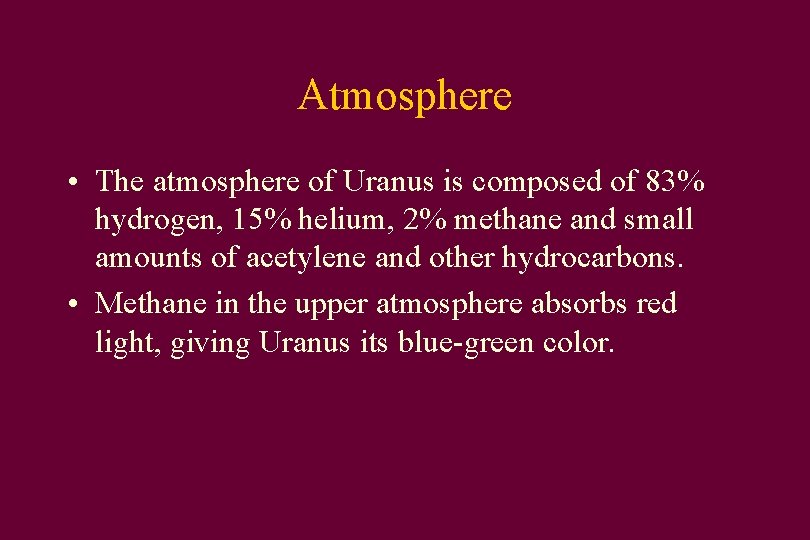 Atmosphere

• The atmosphere of Uranus is composed of 83% hydrogen, 15% helium, 2% methane and small amounts of acetylene and other hydrocarbons.

• Methane in the upper atmosphere absorbs red light, giving Uranus its blue-green color.